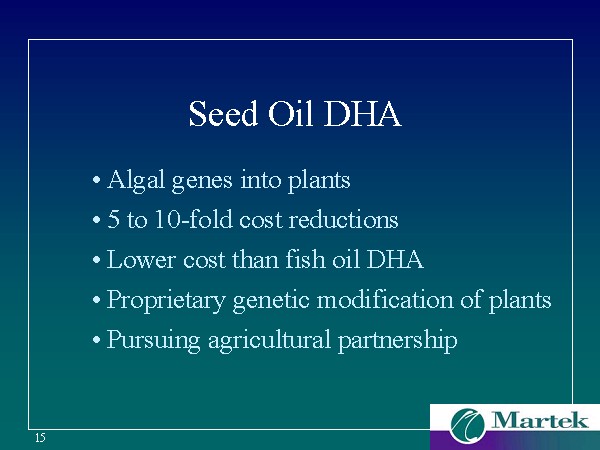 Seed Oil DHA

• Algal genes into plants
• 5 to 10-fold cost reductions
• Lower cost than fish oil DHA
• Proprietary genetic modification of plants
• Pursuing agricultural partnership

15

Martek